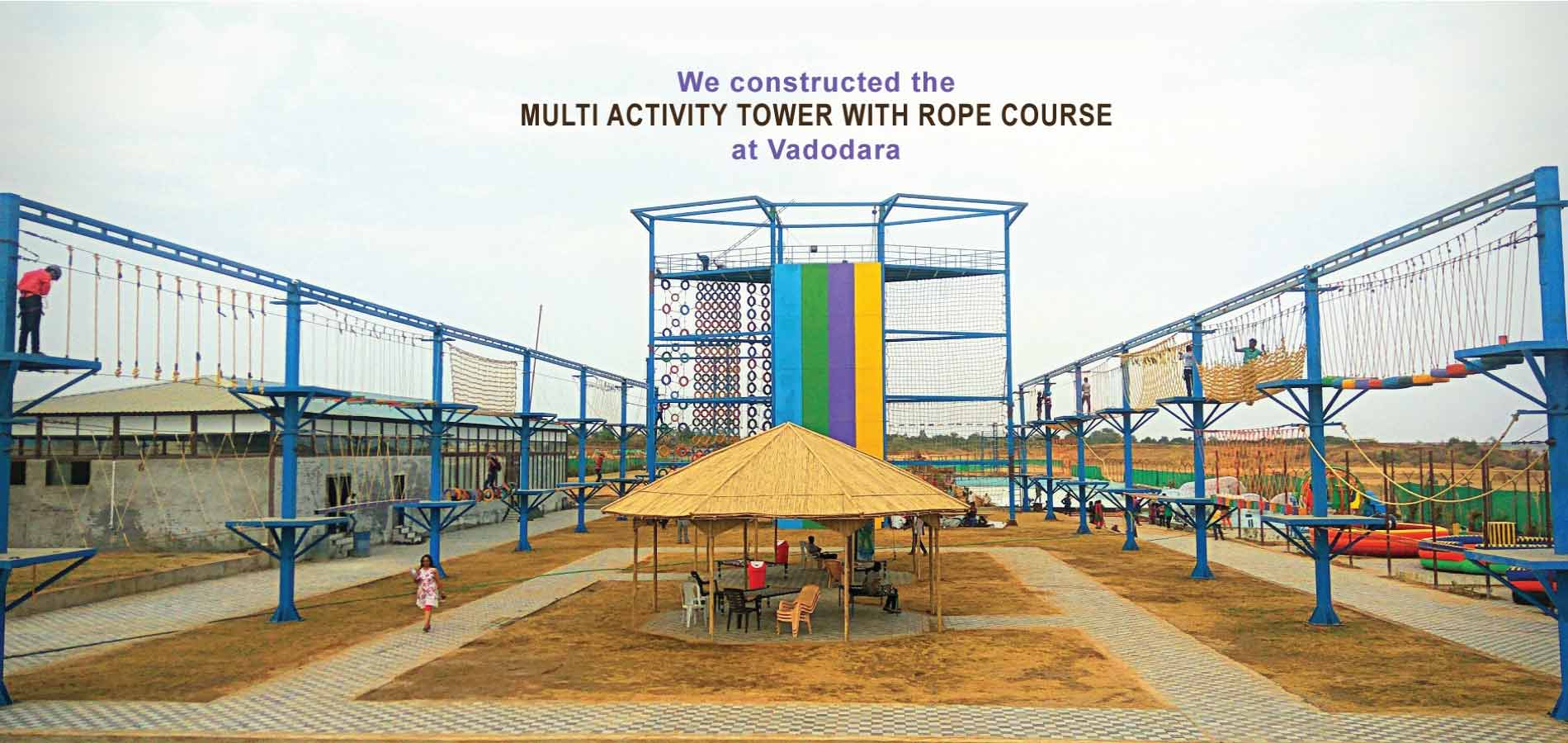 We constructed the
MULTI ACTIVITY TOWER WITH ROPE COURSE
at Vadodara